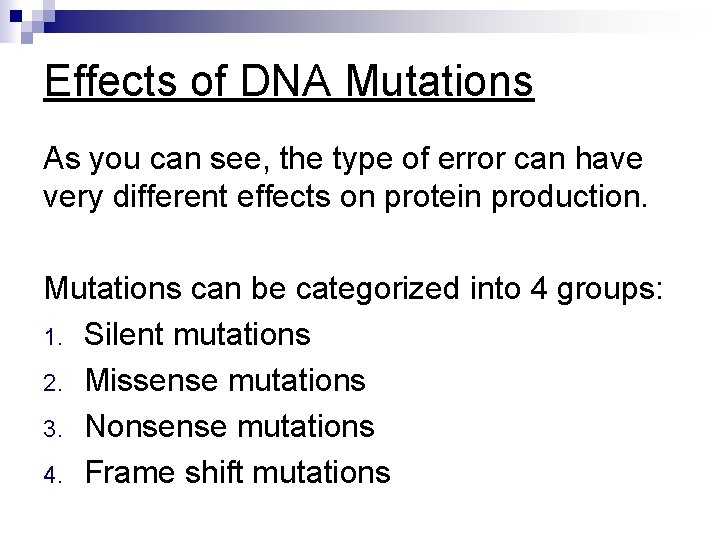 Effects of DNA Mutations

As you can see, the type of error can have very different effects on protein production.

Mutations can be categorized into 4 groups:
1. Silent mutations
2. Missense mutations
3. Nonsense mutations
4. Frame shift mutations